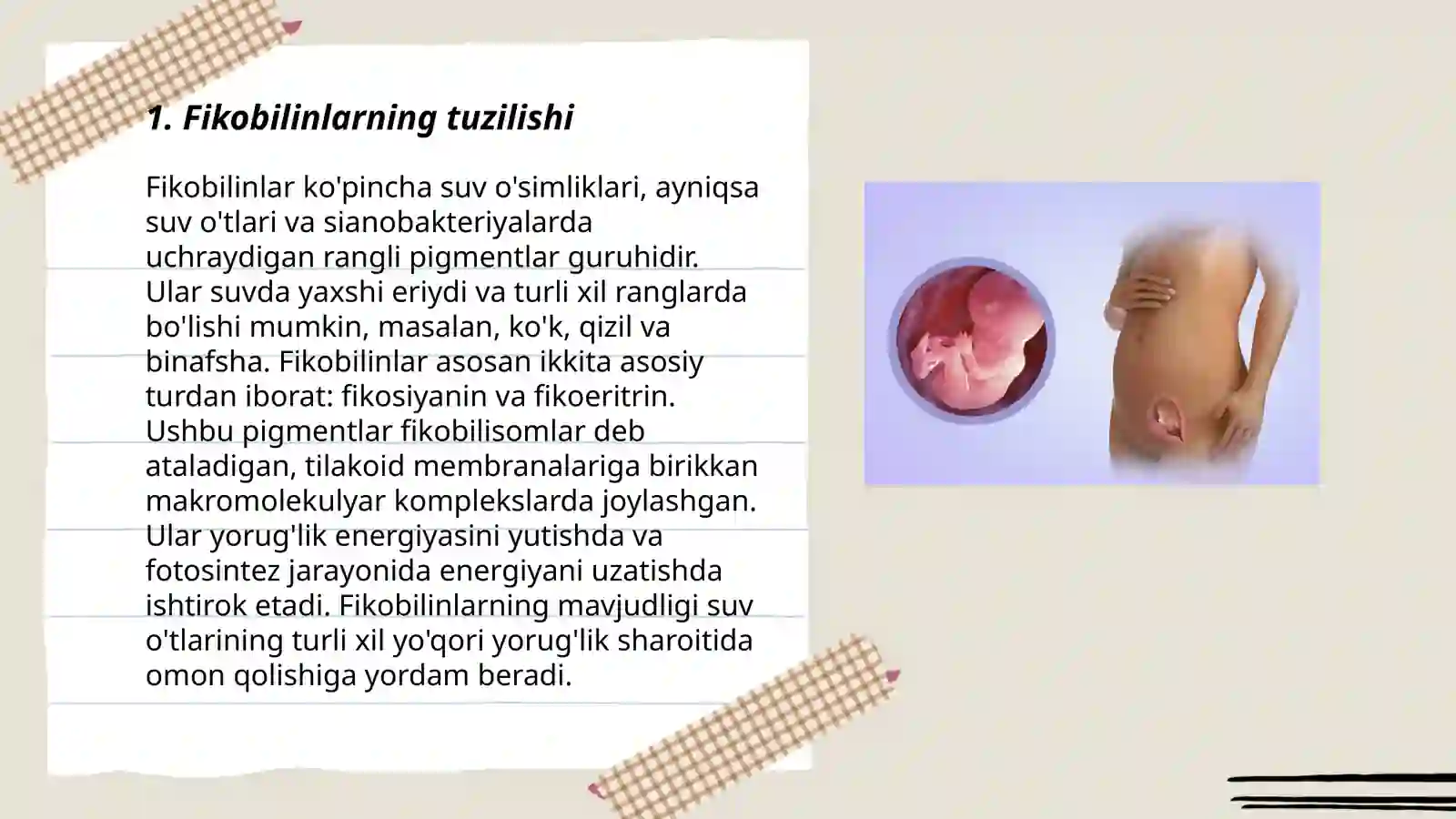 1. Fikobilinlarning tuzilishi

Fikobilinlar ko'pincha suv o'simliklari, ayniqsa suv o'tlari va sianobakteriyalarda uchraydigan rangli pigmentlar guruhidir. Ular suvda yaxshi eriydi va turli xil ranglarda bo'lishi mumkin, masalan, ko'k, qizil va binafsha. Fikobilinlar asosan ikkita asosiy turdan iborat: fikosiyanin va fikoeritrin. Ushbu pigmentlar fikobilisomlar deb ataladigan, tilakoid membranalariga birikkan makromolekulyar komplekslarda joylashgan. Ular yorug'lik energiyasini yutishda va fotosintez jarayonida energiyani uzatishda ishtirok etadi. Fikobilinlarning mavjudligi suv o'tlarining turli xil yo'qori yorug'lik sharoitida omon qolishiga yordam beradi.